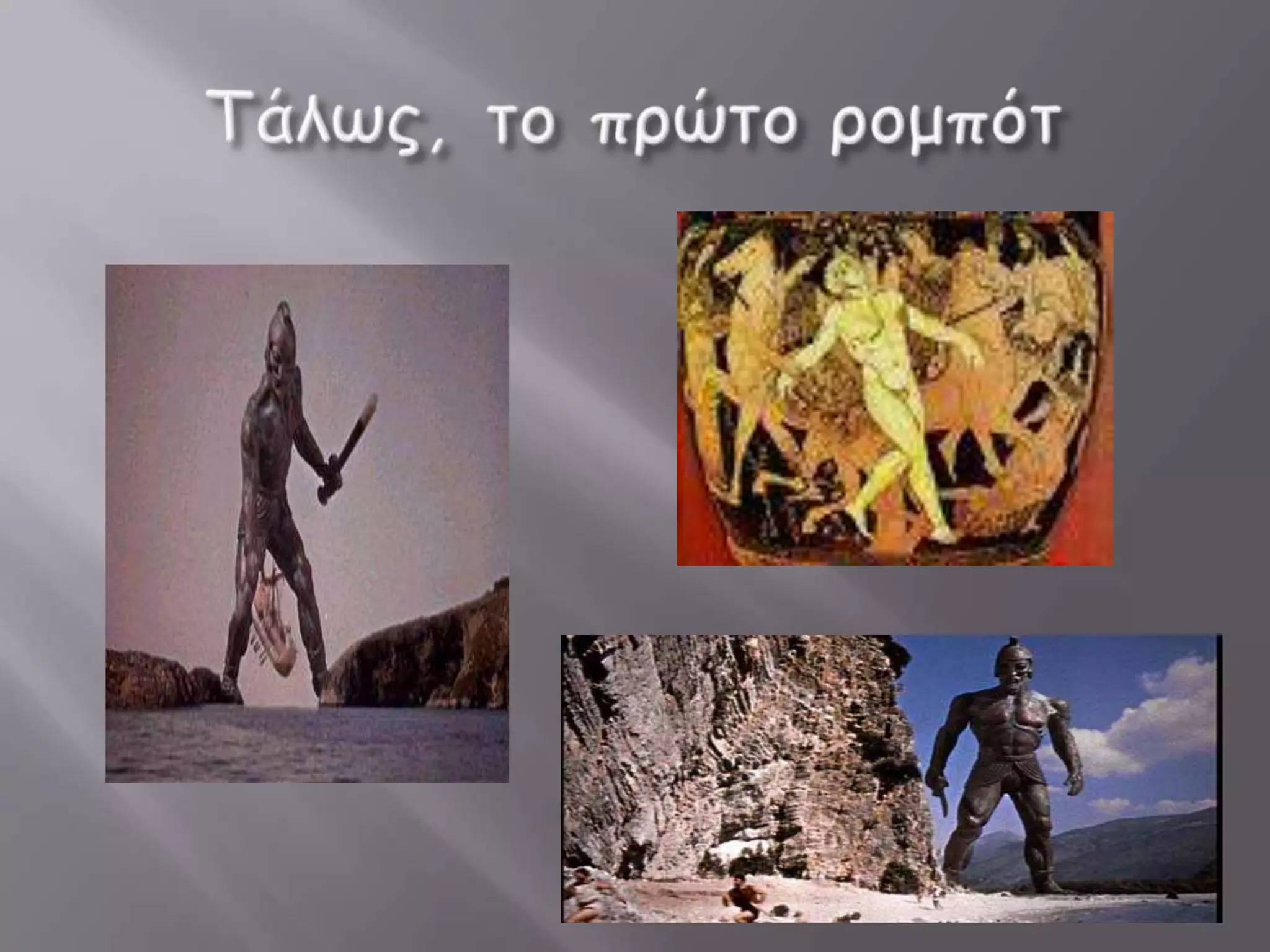 Τάλως, το πρώτο ρομπότ